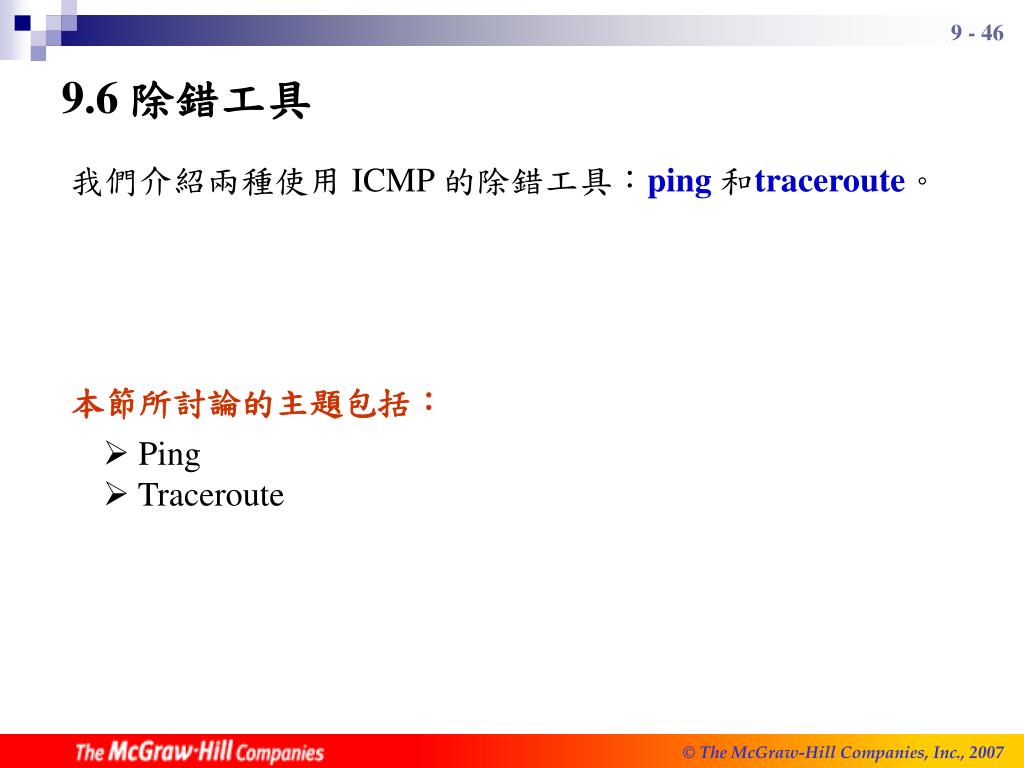 9 - 46

9.6 除錯工具

我們介紹兩種使用 ICMP 的除錯工具：ping 和traceroute。

本節所討論的主題包括：

➢ Ping
➢ Traceroute

The McGraw·Hill Companies

© The McGraw-Hill Companies, Inc., 2007